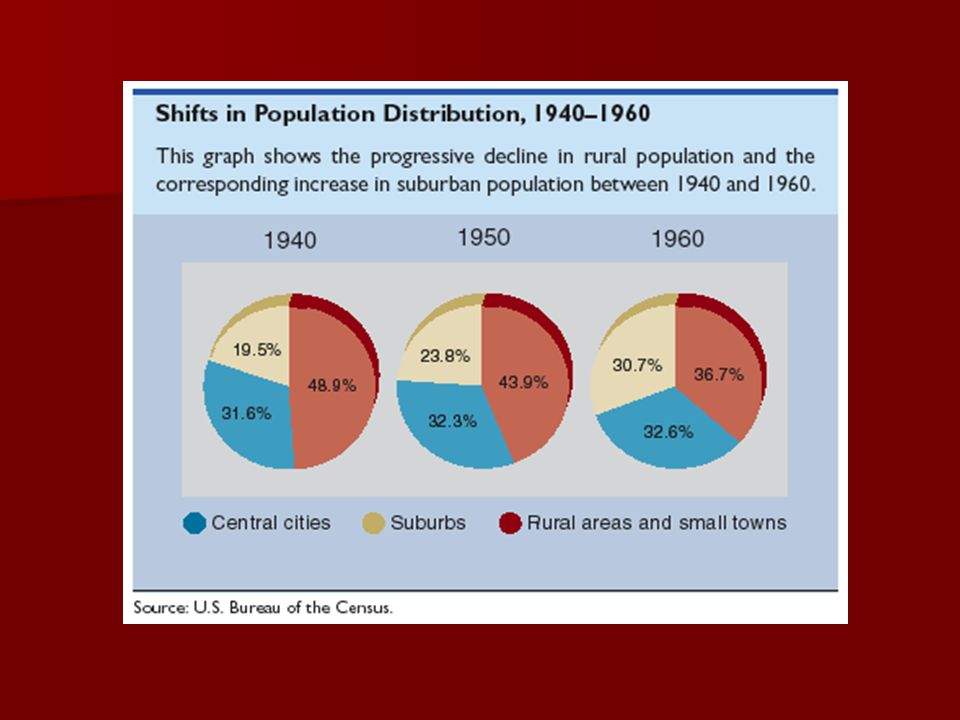 Shifts in Population Distribution, 1940–1960

This graph shows the progressive decline in rural population and the corresponding increase in suburban population between 1940 and 1960.

1940

19.5%
48.9%
31.6%

1950

23.8%
43.9%
32.3%

1960

30.7%
36.7%
32.6%

Central cities Suburbs Rural areas and small towns

Source: U.S. Bureau of the Census.